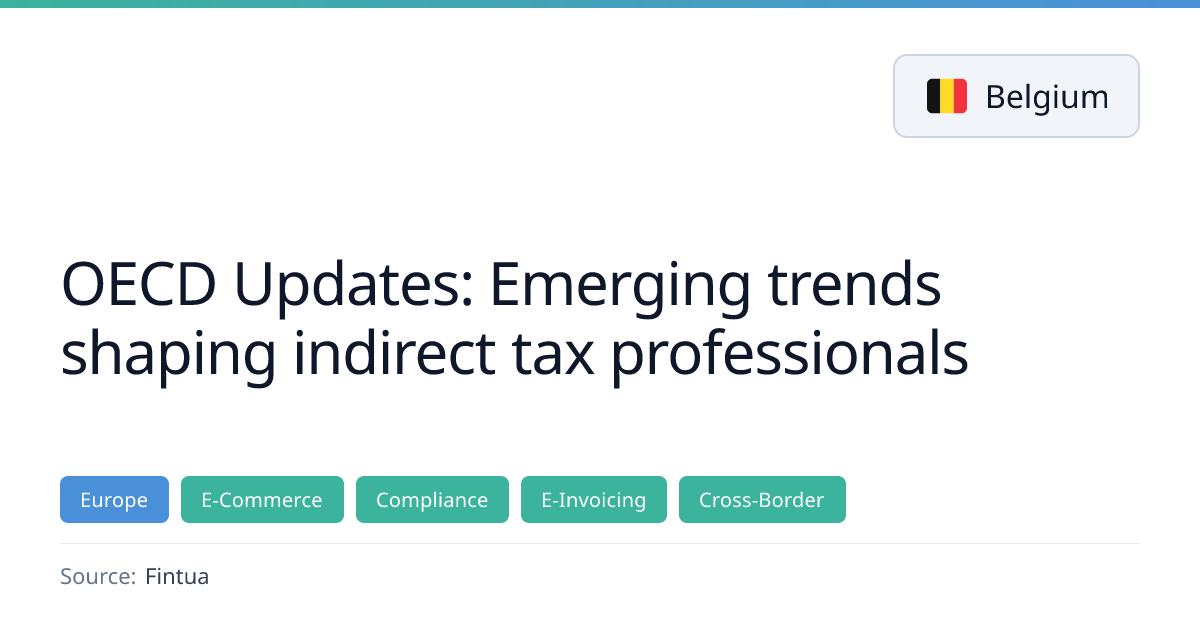 Belgium

OECD Updates: Emerging trends shaping indirect tax professionals

Europe
E-Commerce
Compliance
E-Invoicing
Cross-Border

Source: Fintua